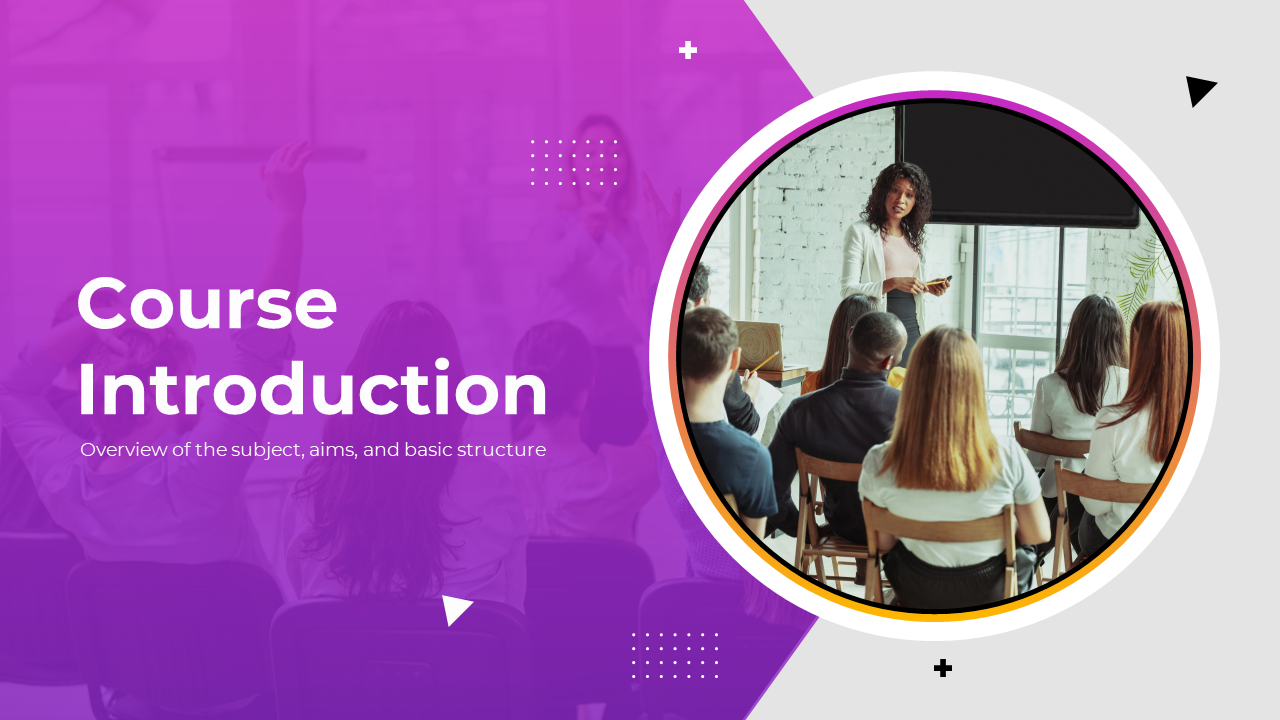 Course Introduction

Overview of the subject, aims, and basic structure